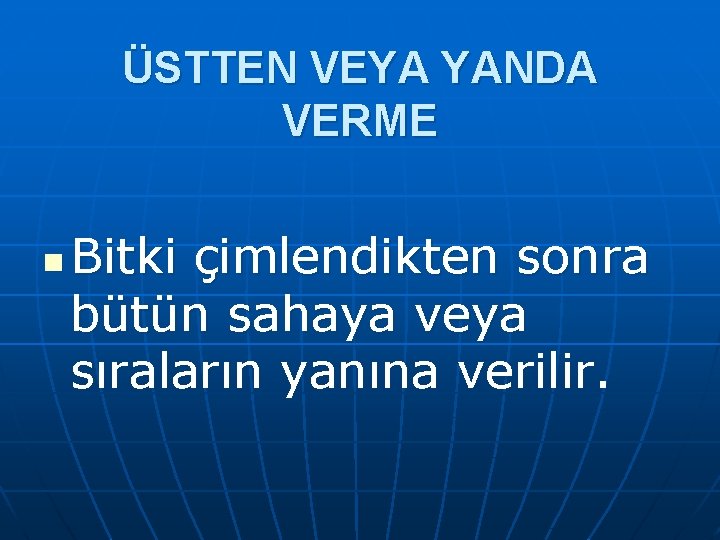 ÜSTTEN VEYA YANDA VERME

• Bitki çimlendikten sonra bütün sahaya veya sıraların yanına verilir.